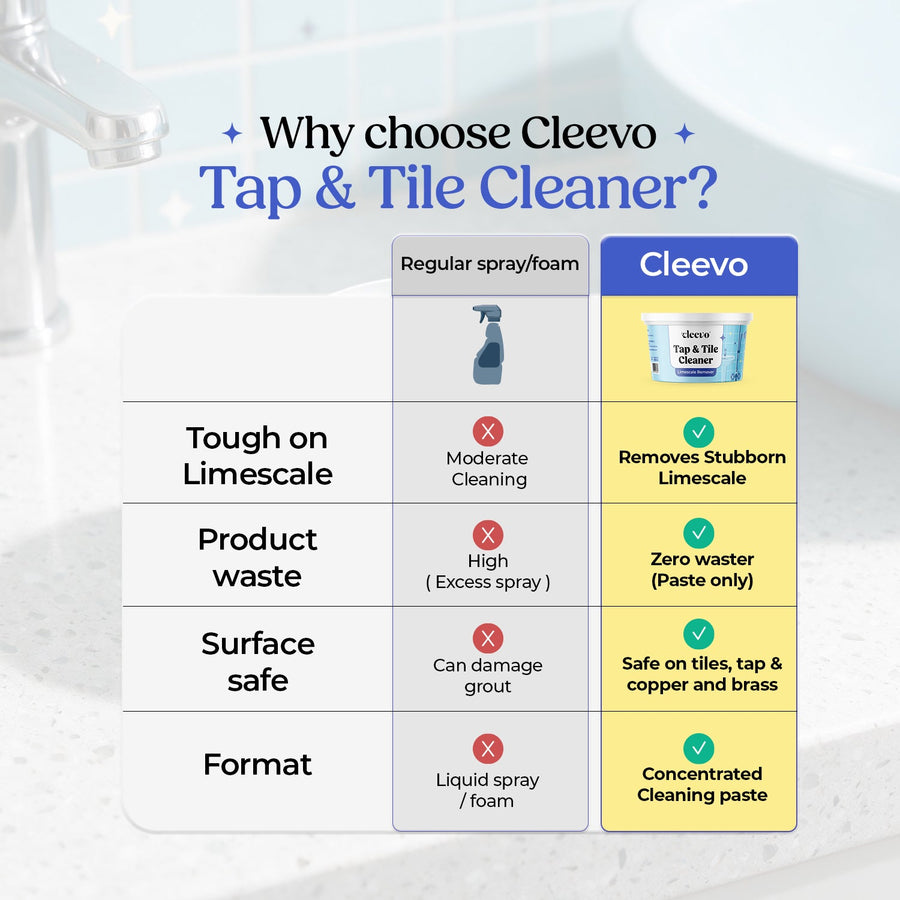 Why choose Cleevo
Tap & Tile Cleaner?

| | Regular spray/foam | Cleevo |
|---|---|---|
| | | cleevo Tap & Tile Cleaner Limescale Remover |
| Tough on Limescale | Moderate Cleaning | Removes Stubborn Limescale |
| Product waste | High ( Excess spray ) | Zero waster (Paste only) |
| Surface safe | Can damage grout | Safe on tiles, tap & copper and brass |
| Format | Liquid spray / foam | Concentrated Cleaning paste |